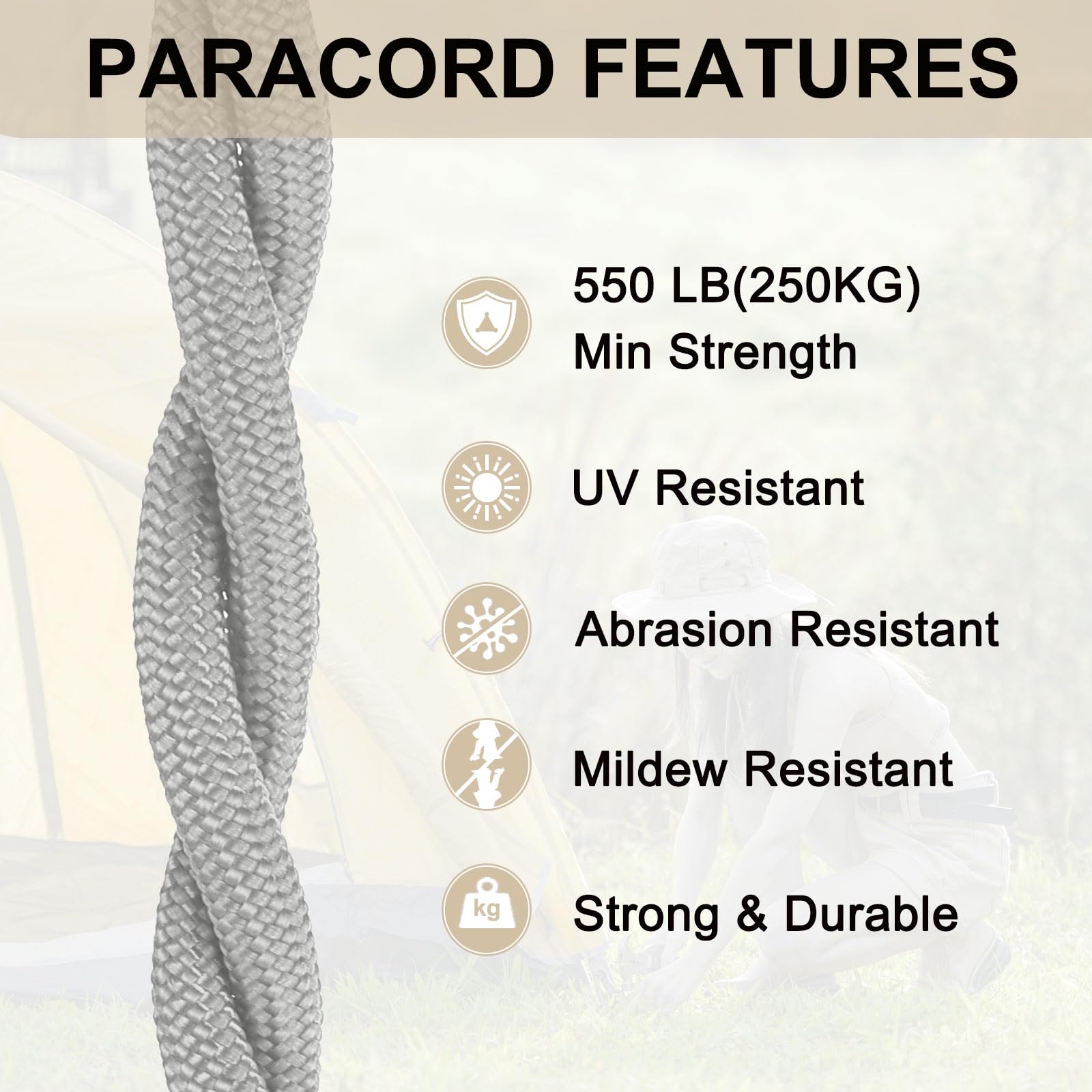 PARACORD FEATURES

550 LB(250KG)
Min Strength

UV Resistant

Abrasion Resistant

Mildew Resistant

kg

Strong & Durable